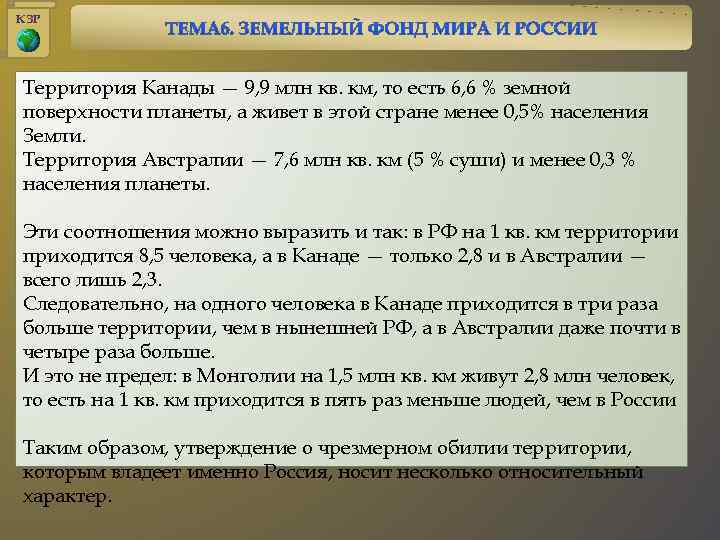 КЗР

ТЕМА6. ЗЕМЕЛЬНЫЙ ФОНД МИРА И РОССИИ

Территория Канады — 9,9 млн кв. км, то есть 6,6 % земной поверхности планеты, а живет в этой стране менее 0,5% населения Земли.
Территория Австралии — 7,6 млн кв. км (5 % суши) и менее 0,3 % населения планеты.

Эти соотношения можно выразить и так: в РФ на 1 кв. км территории приходится 8,5 человека, а в Канаде — только 2,8 и в Австралии — всего лишь 2,3.
Следовательно, на одного человека в Канаде приходится в три раза больше территории, чем в нынешней РФ, а в Австралии даже почти в четыре раза больше.
И это не предел: в Монголии на 1,5 млн кв. км живут 2,8 млн человек, то есть на 1 кв. км приходится в пять раз меньше людей, чем в России

Таким образом, утверждение о чрезмерном обилии территории, которым владеет именно Россия, носит несколько относительный характер.